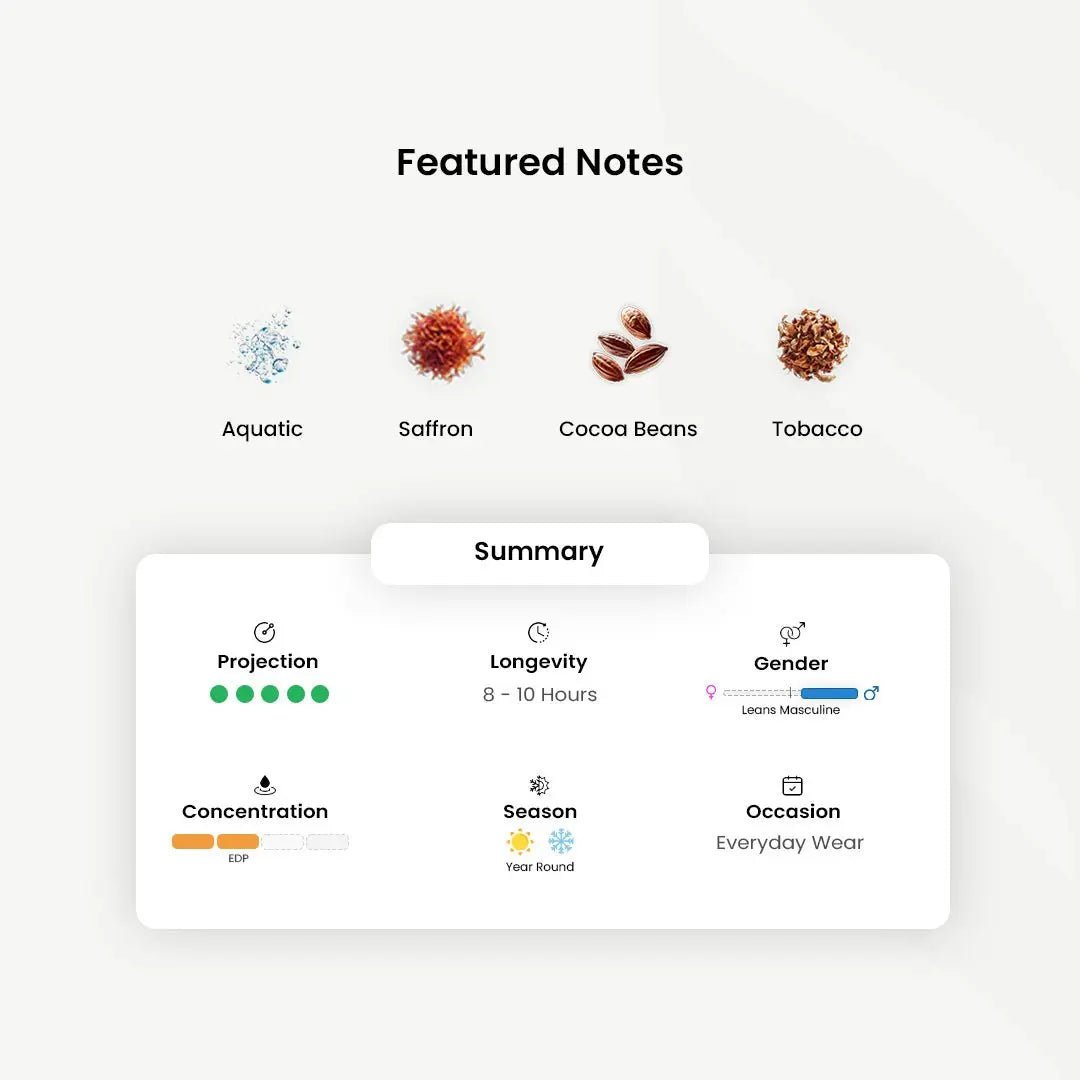 Featured Notes

Aquatic

Saffron

Cocoa Beans

Tobacco

Summary

Projection

Longevity
8 - 10 Hours

Gender
Leans Masculine

Concentration
EDP

Season
Year Round

Occasion
Everyday Wear